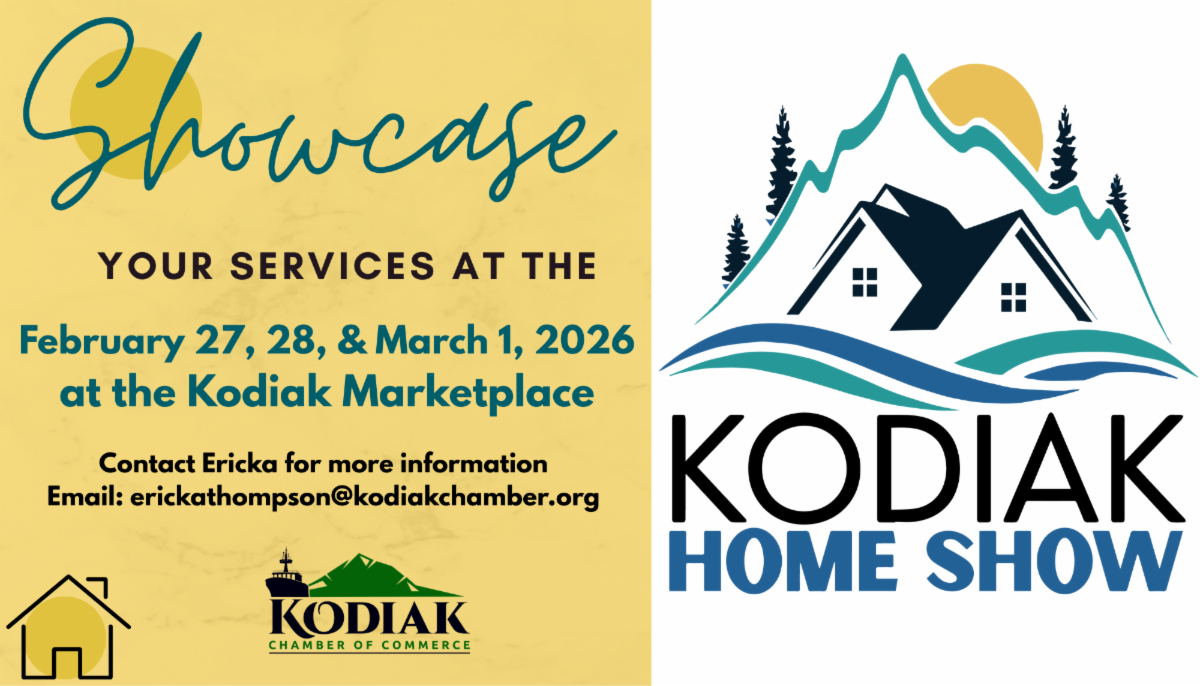 Showcase

YOUR SERVICES AT THE

February 27, 28, & March 1, 2026
at the Kodiak Marketplace

Contact Ericka for more information
Email: erickathompson@kodiakchamber.org

KODIAK
CHAMBER OF COMMERCE

KODIAK
HOME SHOW